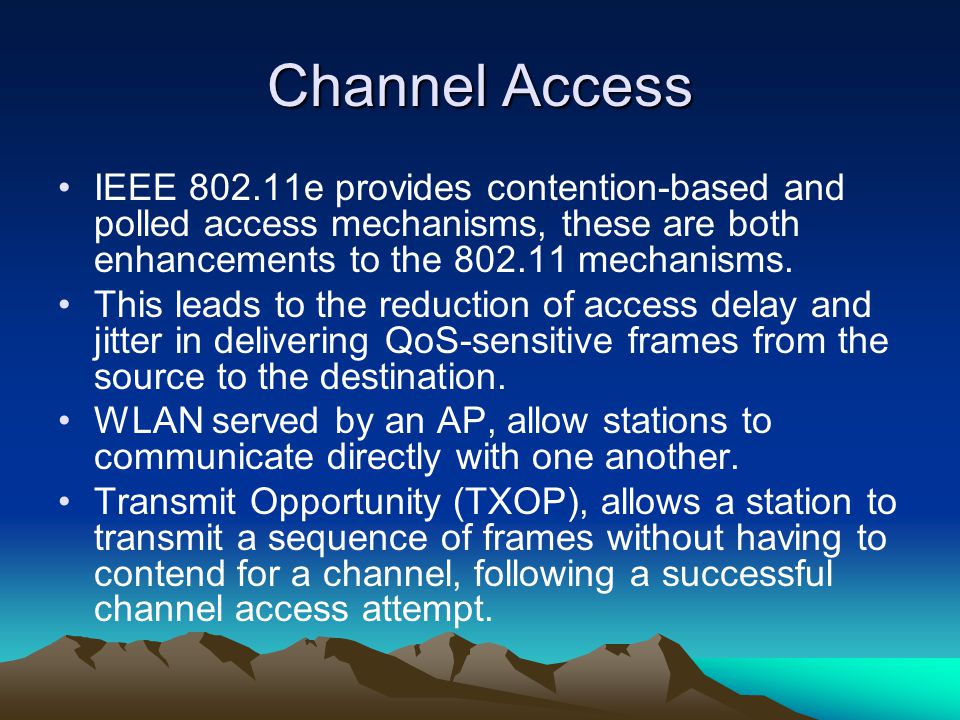 Channel Access

• IEEE 802.11e provides contention-based and polled access mechanisms, these are both enhancements to the 802.11 mechanisms.
• This leads to the reduction of access delay and jitter in delivering QoS-sensitive frames from the source to the destination.
• WLAN served by an AP, allow stations to communicate directly with one another.
• Transmit Opportunity (TXOP), allows a station to transmit a sequence of frames without having to contend for a channel, following a successful channel access attempt.